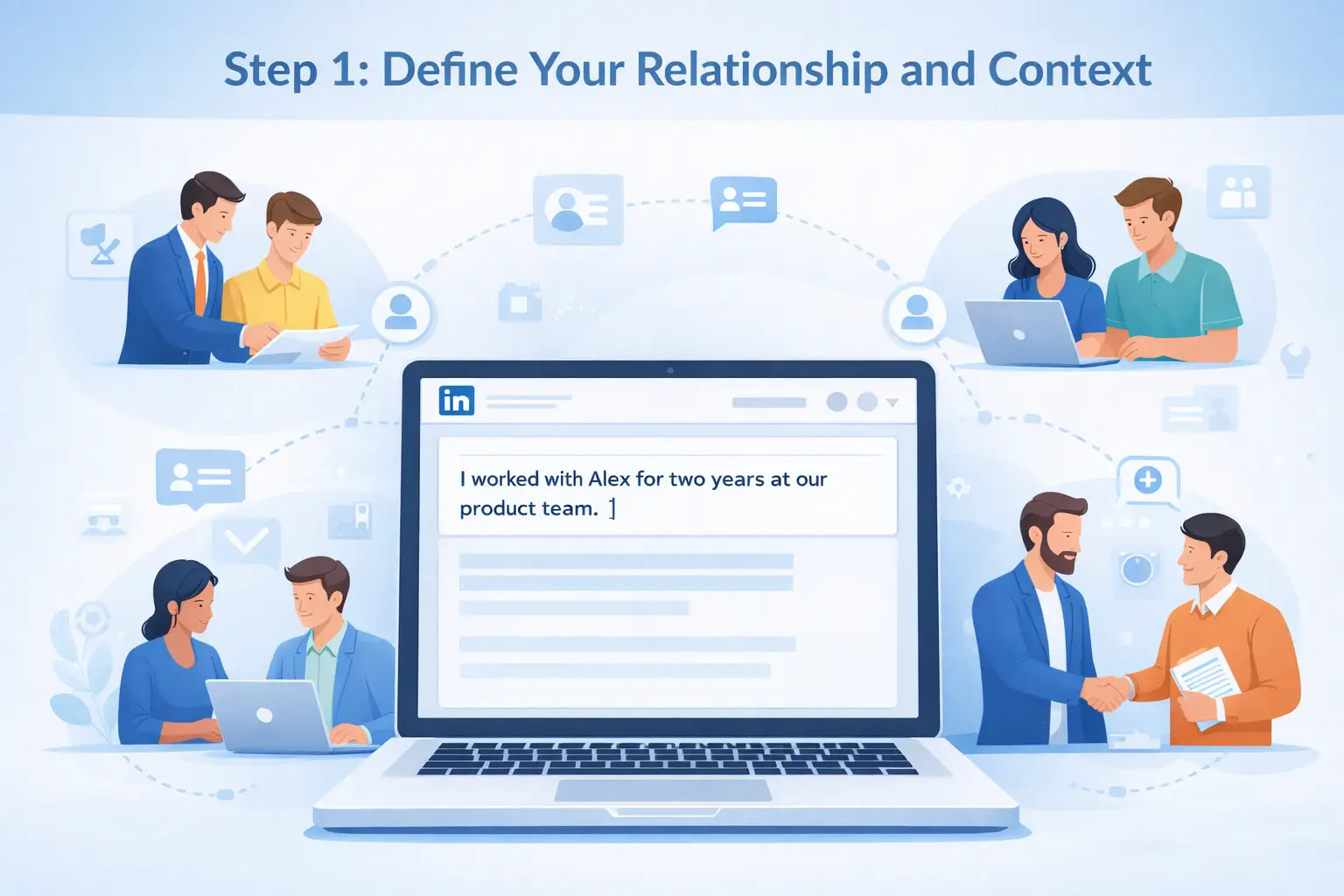 Step 1: Define Your Relationship and Context

in

I worked with Alex for two years at our product team.